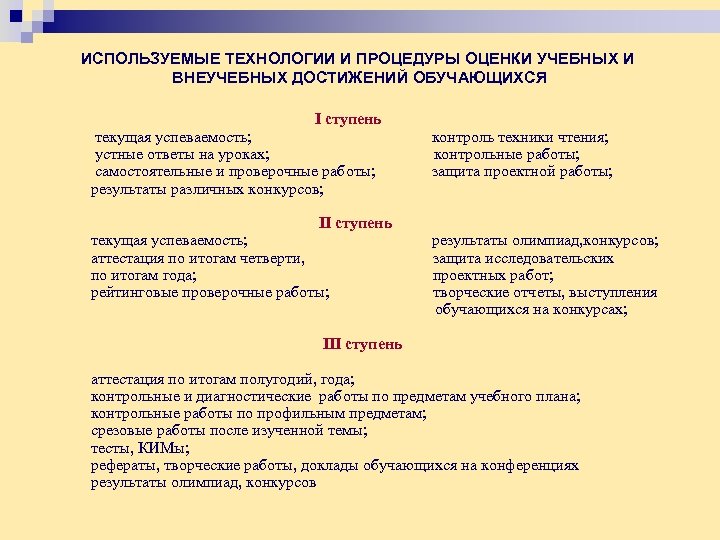 ИСПОЛЬЗУЕМЫЕ ТЕХНОЛОГИИ И ПРОЦЕДУРЫ ОЦЕНКИ УЧЕБНЫХ И ВНЕУЧЕБНЫХ ДОСТИЖЕНИЙ ОБУЧАЮЩИХСЯ

I ступень

текущая успеваемость;
устные ответы на уроках;
самостоятельные и проверочные работы;
результаты различных конкурсов;

контроль техники чтения;
контрольные работы;
защита проектной работы;

II ступень

текущая успеваемость;
аттестация по итогам четверти,
по итогам года;
рейтинговые проверочные работы;

результаты олимпиад,конкурсов;
защита исследовательских проектных работ;
творческие отчеты, выступления обучающихся на конкурсах;

III ступень

аттестация по итогам полугодий, года;
контрольные и диагностические работы по предметам учебного плана;
контрольные работы по профильным предметам;
срезовые работы после изученной темы;
тесты, КИМы;
рефераты, творческие работы, доклады обучающихся на конференциях
результаты олимпиад, конкурсов